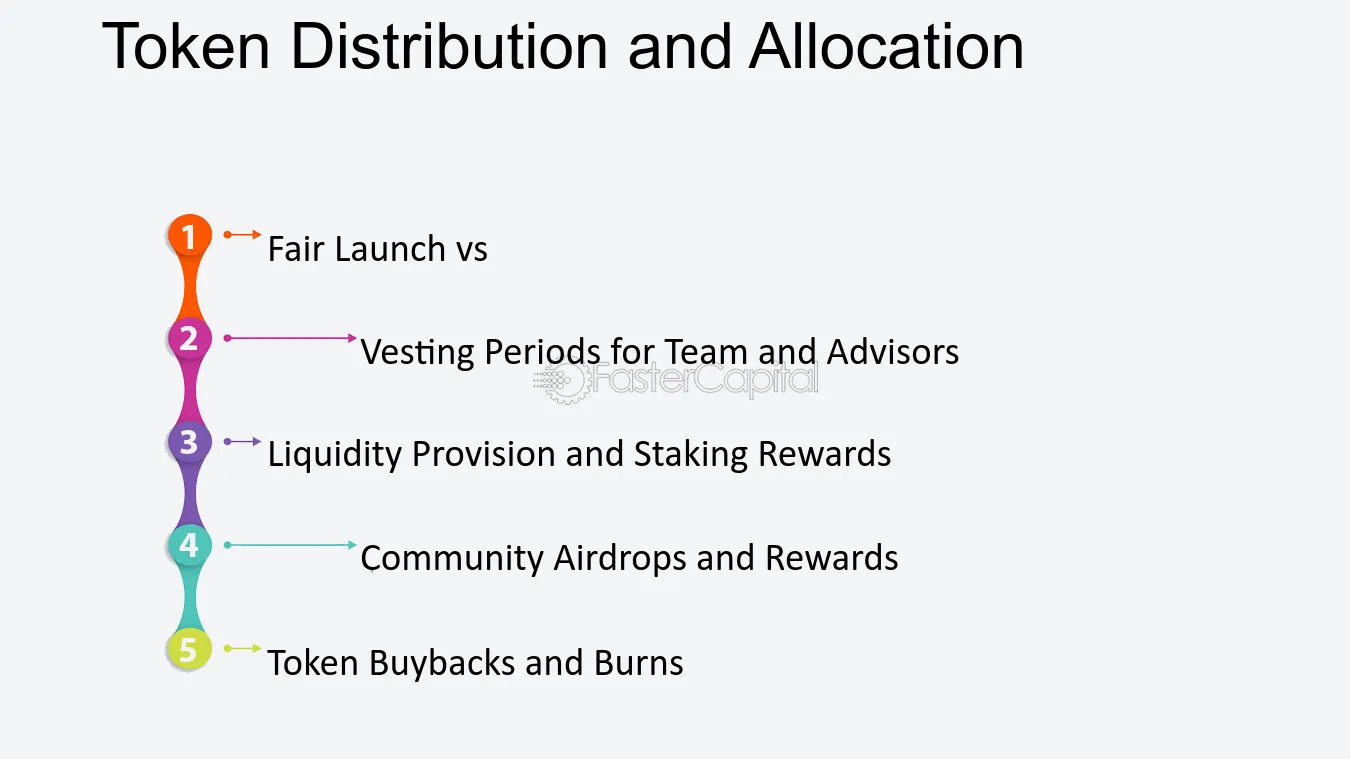 Token Distribution and Allocation

1 Fair Launch vs

2 Vesting Periods for Team and Advisors

FasterCapital

3 Liquidity Provision and Staking Rewards

4 Community Airdrops and Rewards

5 Token Buybacks and Burns